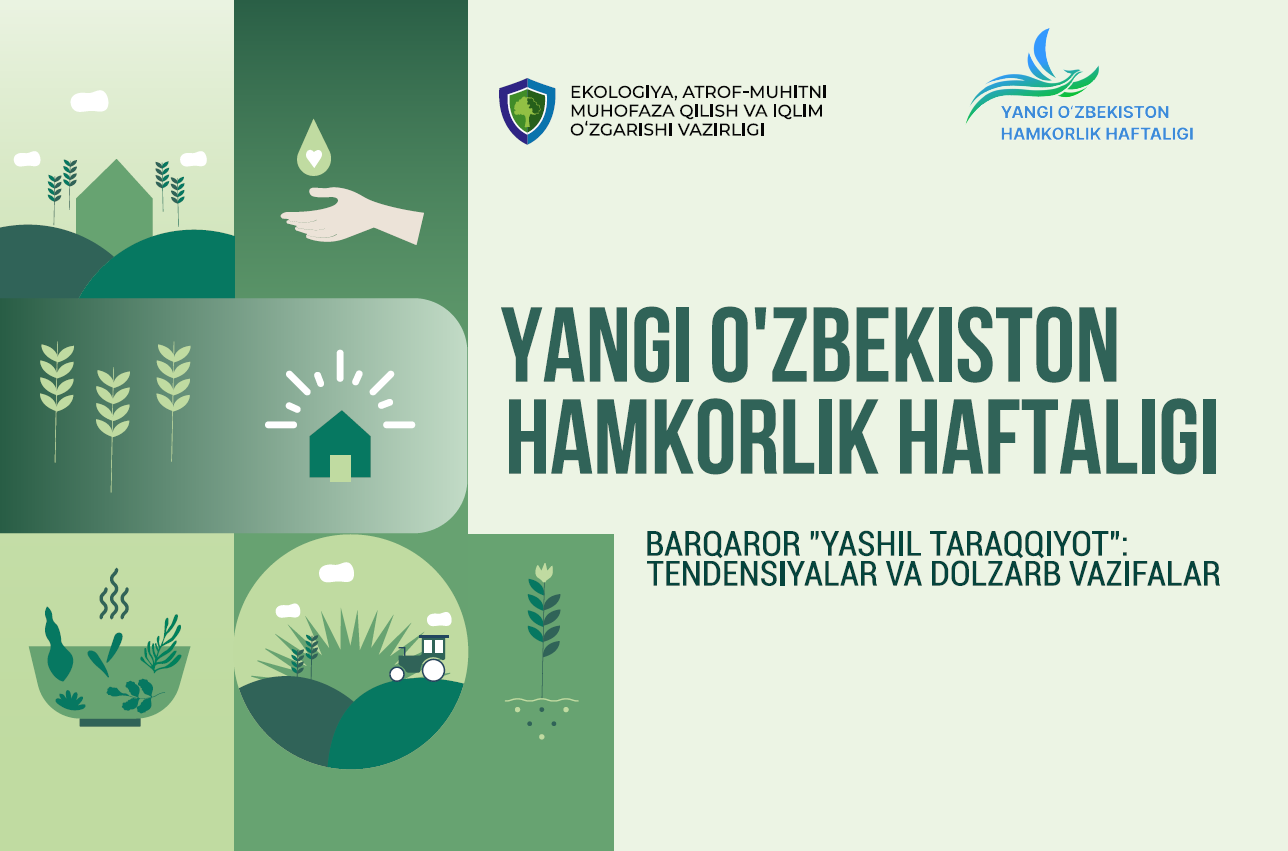 EKOLOGIYA, ATROF-MUHITNI MUHOFAZA QILISH VA IQLIM OʻZGARISHI VAZIRLIGI

YANGI OʻZBEKISTON
HAMKORLIK HAFTALIGI

YANGI O'ZBEKISTON HAMKORLIK HAFTALIGI

BARQAROR "YASHIL TARAQQIYOT": TENDENSIYALAR VA DOLZARB VAZIFALAR